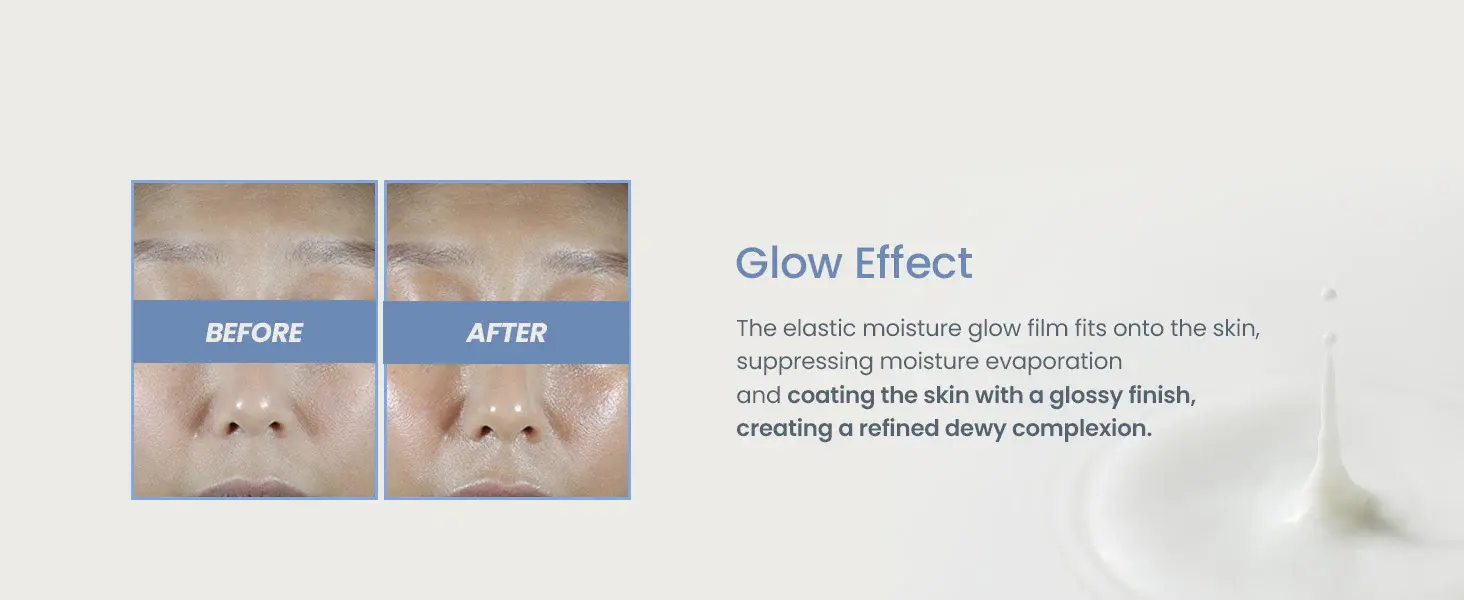 BEFORE

AFTER

Glow Effect

The elastic moisture glow film fits onto the skin, suppressing moisture evaporation and coating the skin with a glossy finish, creating a refined dewy complexion.